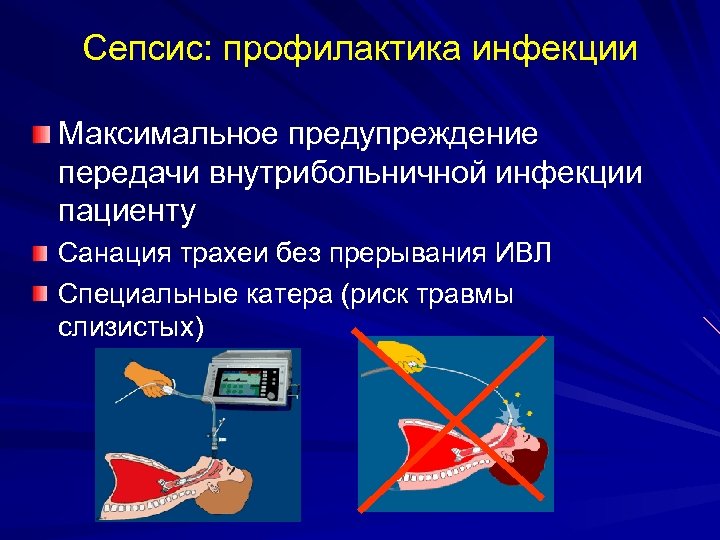 Сепсис: профилактика инфекции

Максимальное предупреждение передачи внутрибольничной инфекции пациенту

Санация трахеи без прерывания ИВЛ

Специальные катера (риск травмы слизистых)